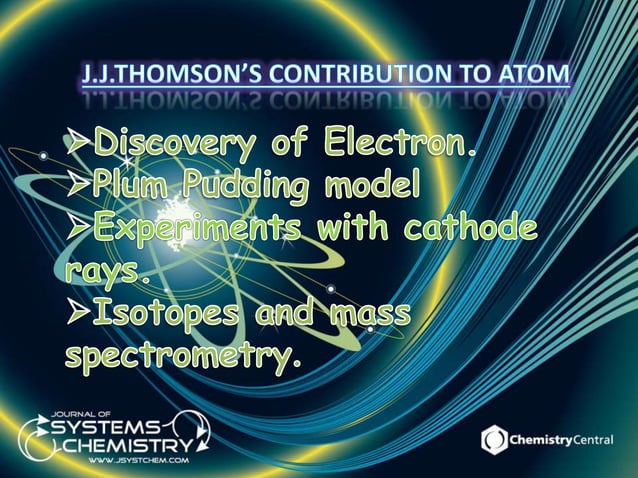 J.J.THOMSON'S CONTRIBUTION TO ATOM

➢Discovery of Electron.
➢Plum Pudding model
➢Experiments with cathode rays.
➢Isotopes and mass spectrometry.

JOURNAL OF SYSTEMS CHEMISTRY
WWW.JSYSTCHEM.COM

ChemistryCentral